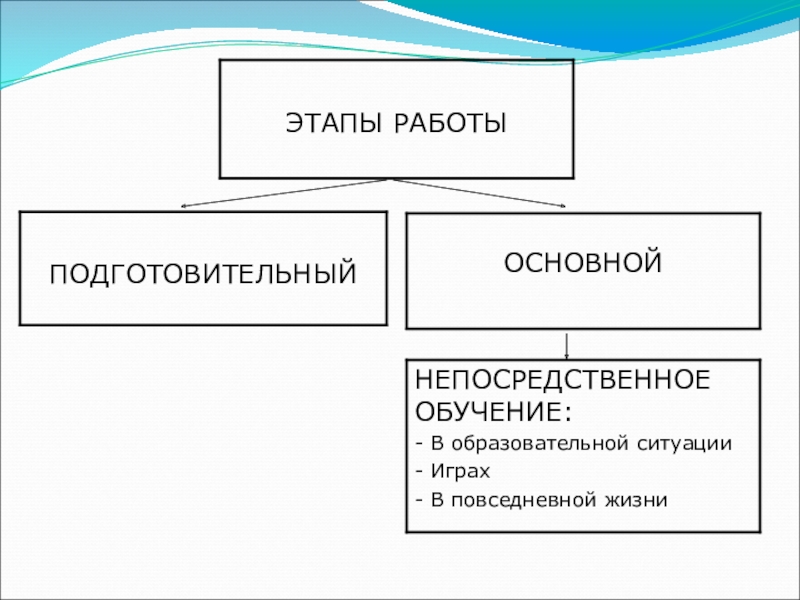 ЭТАПЫ РАБОТЫ

ПОДГОТОВИТЕЛЬНЫЙ

ОСНОВНОЙ

НЕПОСРЕДСТВЕННОЕ ОБУЧЕНИЕ:

- В образовательной ситуации

- Играх

- В повседневной жизни